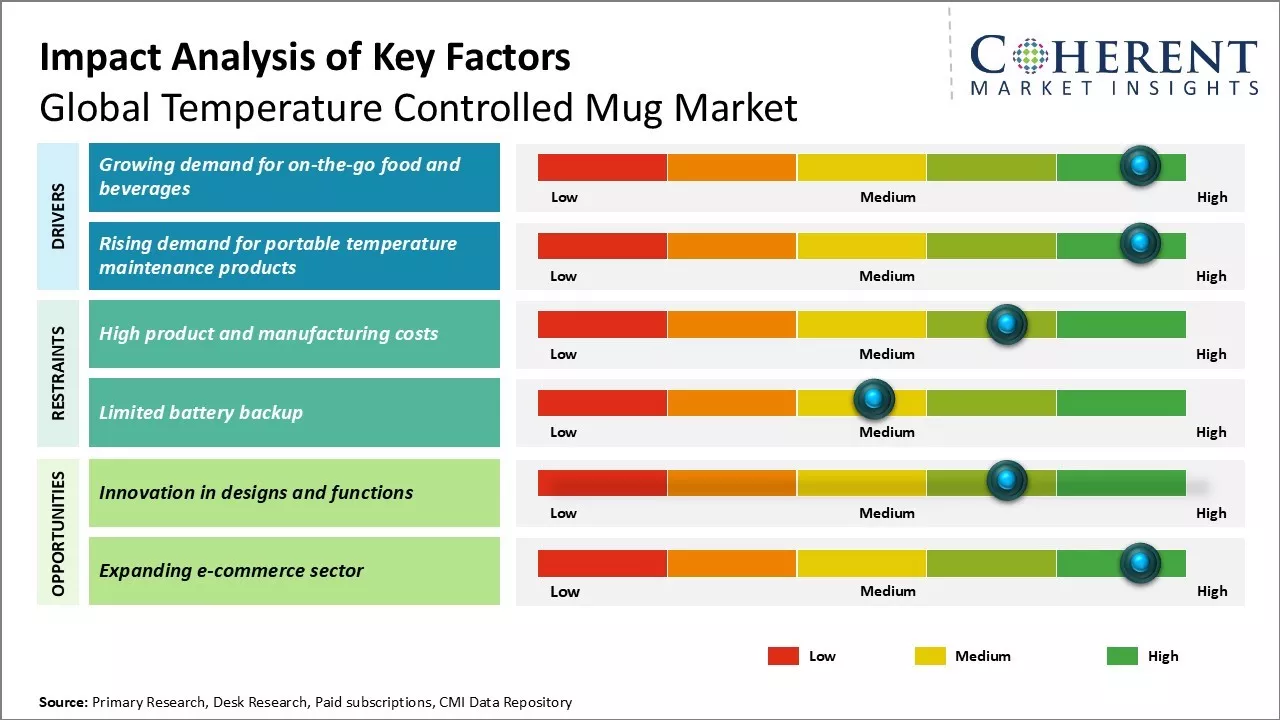 Impact Analysis of Key Factors
Global Temperature Controlled Mug Market

COHERENT
MARKET INSIGHTS

DRIVERS

Growing demand for on-the-go food and beverages

Low Medium High

Rising demand for portable temperature maintenance products

Low Medium High

RESTRAINTS

High product and manufacturing costs

Low Medium High

Limited battery backup

Low Medium High

OPPORTUNITIES

Innovation in designs and functions

Low Medium High

Expanding e-commerce sector

Low Medium High

Low Medium High

Source: Primary Research, Desk Research, Paid subscriptions, CMI Data Repository